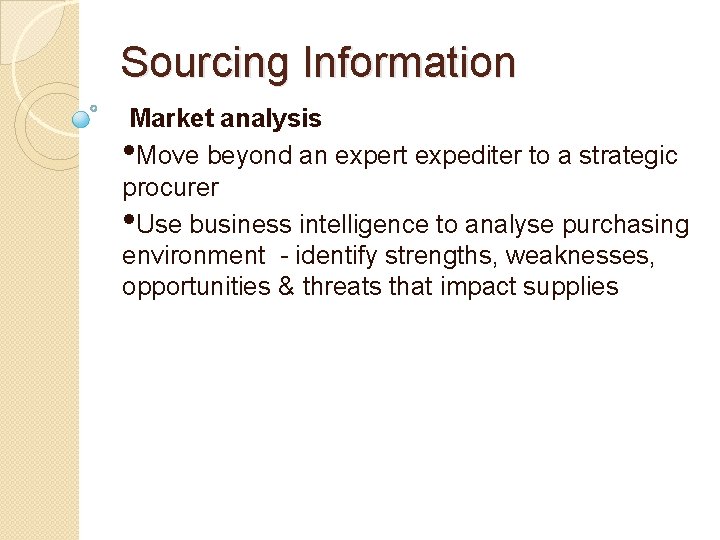 Sourcing Information

Market analysis

•Move beyond an expert expediter to a strategic procurer

•Use business intelligence to analyse purchasing environment  - identify strengths, weaknesses, opportunities & threats that impact supplies